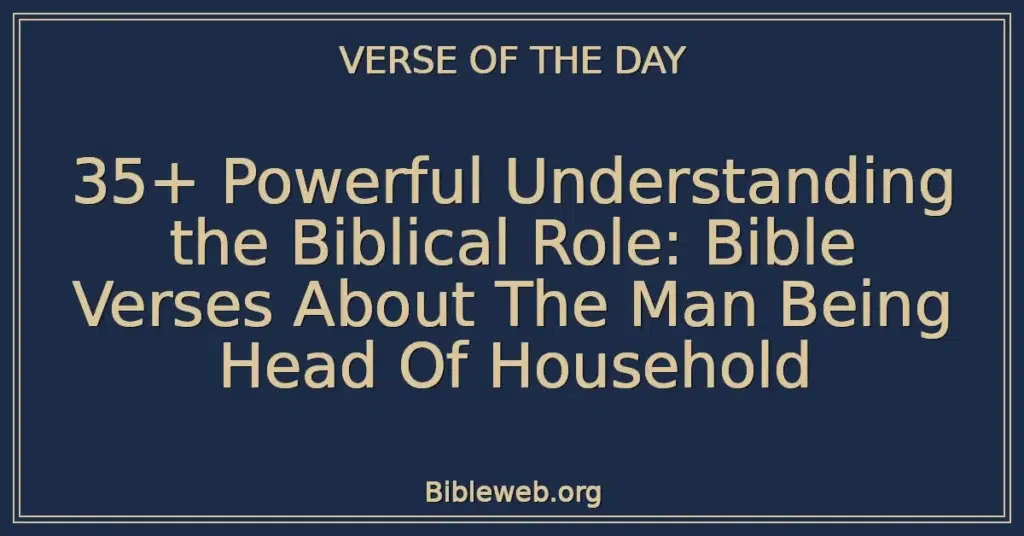 VERSE OF THE DAY

35+ Powerful Understanding the Biblical Role: Bible Verses About The Man Being Head Of Household

Bibleweb.org